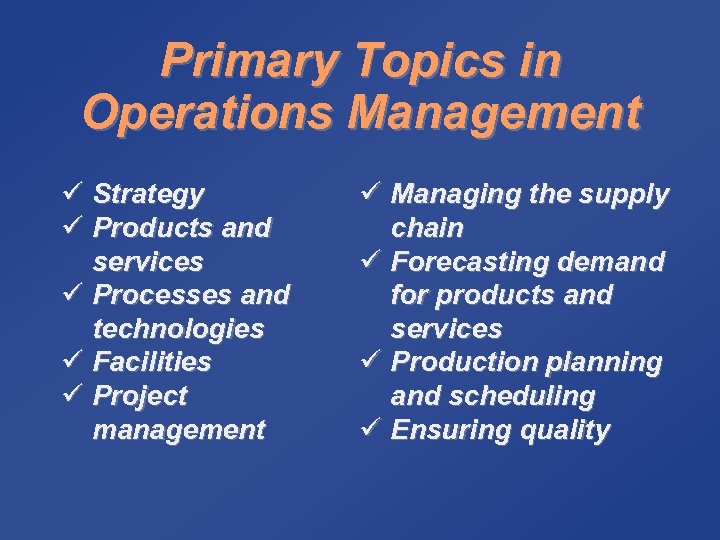 Primary Topics in Operations Management

✓ Strategy
✓ Products and services
✓ Processes and technologies
✓ Facilities
✓ Project management

✓ Managing the supply chain
✓ Forecasting demand for products and services
✓ Production planning and scheduling
✓ Ensuring quality